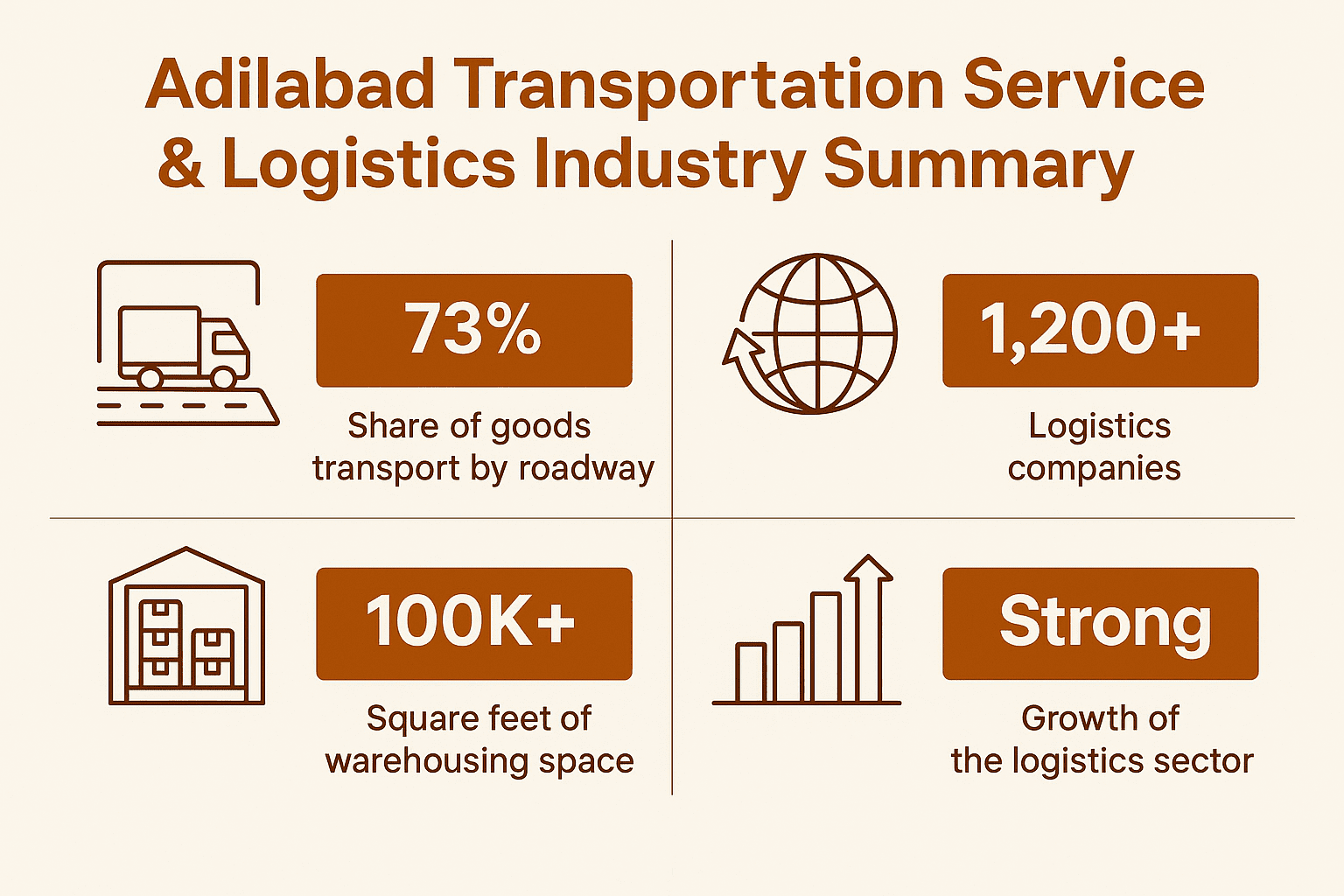 Adilabad Transportation Service & Logistics Industry Summary

73%

Share of goods transport by roadway

1,200+

Logistics companies

100K+

Square feet of warehousing space

Strong

Growth of the logistics sector